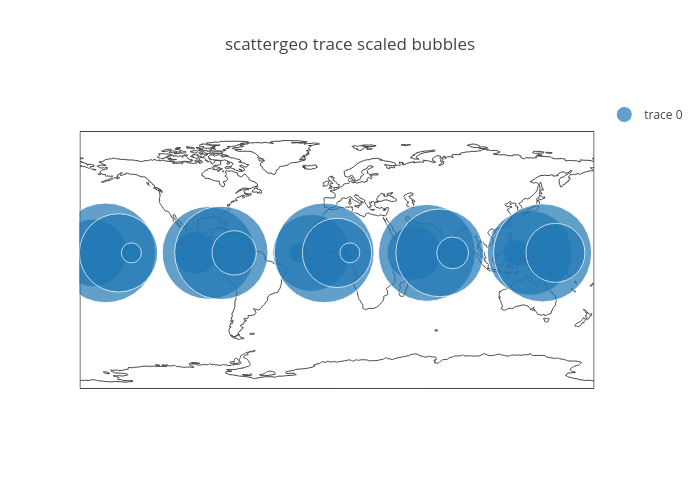 scattergeo trace scaled bubbles

trace 0